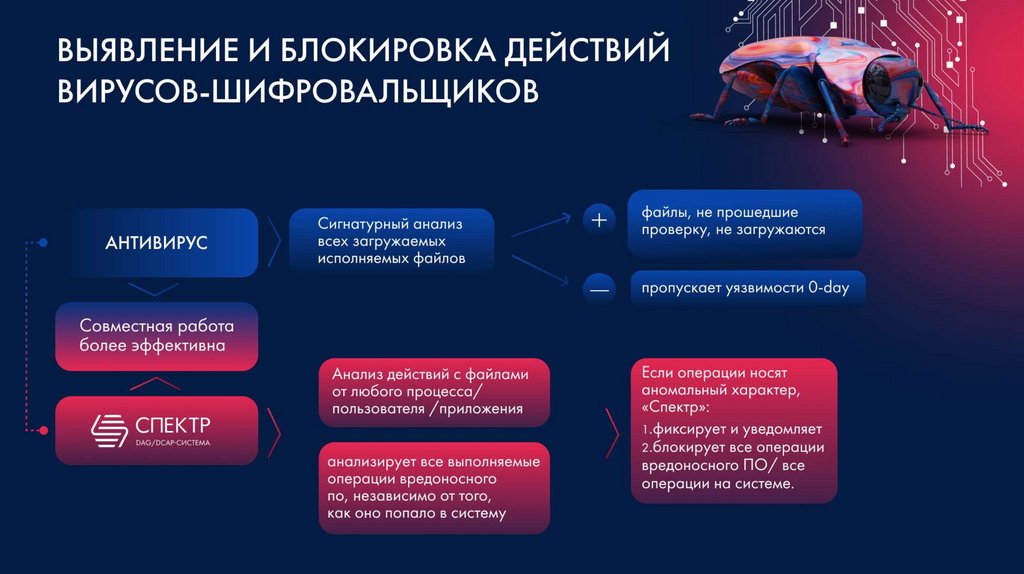 ВЫЯВЛЕНИЕ И БЛОКИРОВКА ДЕЙСТВИЙ ВИРУСОВ-ШИФРОВАЛЬЩИКОВ

АНТИВИРУС

Сигнатурный анализ всех загружаемых исполняемых файлов

+

файлы, не прошедшие проверку, не загружаются

—

пропускает уязвимости 0-day

Совместная работа более эффективна

СПЕКТР
DAG/DCAP-СИСТЕМА

Анализ действий с файлами от любого процесса/ пользователя /приложения

анализирует все выполняемые операции вредоносного по, независимо от того, как оно попало в систему

Если операции носят аномальный характер, «Спектр»:

1.фиксирует и уведомляет
2.блокирует все операции вредоносного ПО/ все операции на системе.